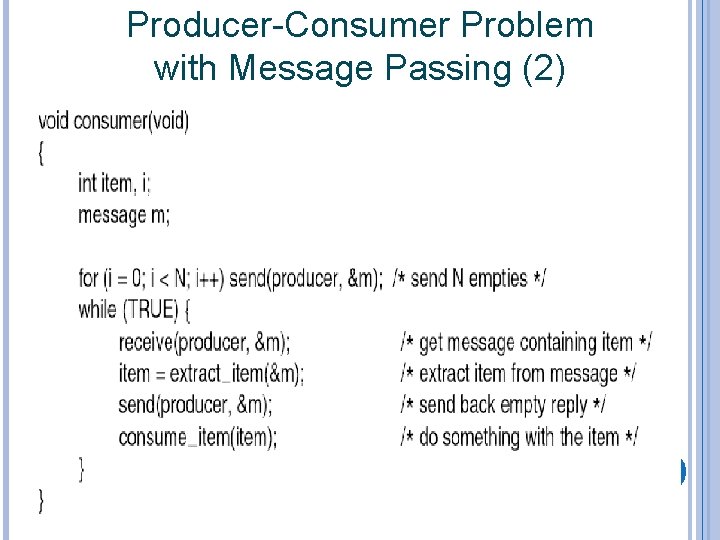 Producer-Consumer Problem with Message Passing (2)

void consumer(void)
{
int item, i;
message m;

for (i = 0; i < N; i++) send(producer, &m); /* send N empties */
while (TRUE) {
receive(producer, &m); /* get message containing item */
item = extract_item(&m); /* extract item from message */
send(producer, &m); /* send back empty reply */
consume_item(item); /* do something with the item */
}
}